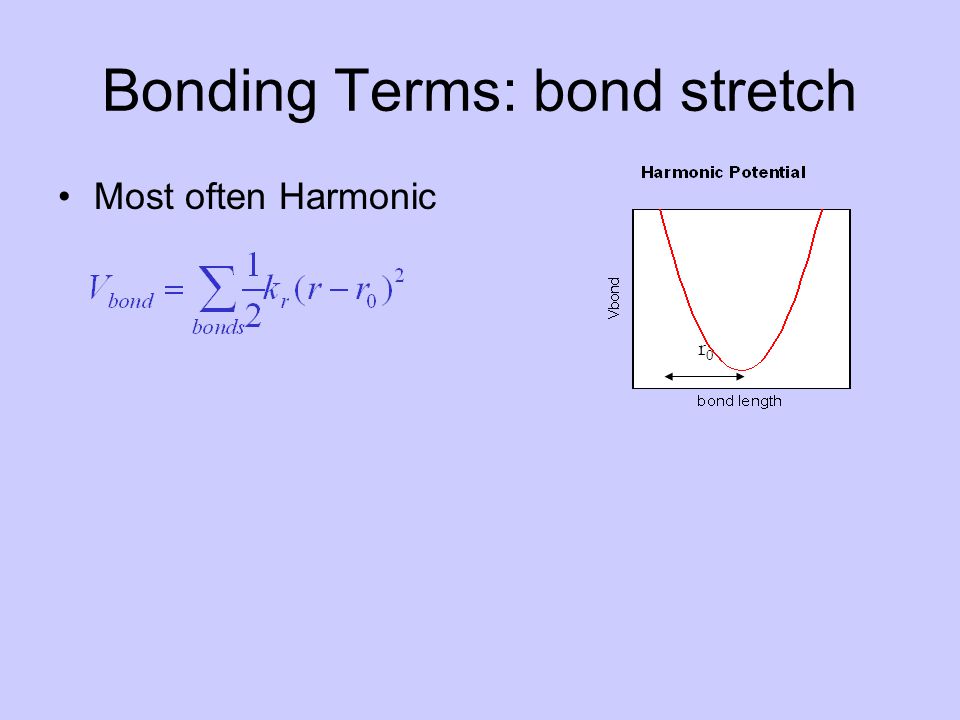 Bonding Terms: bond stretch

• Most often Harmonic

$V_{bond} = \sum_{bonds} \frac{1}{2} k_r (r - r_0)^2$

Harmonic Potential

Vbond

$r_0$

bond length